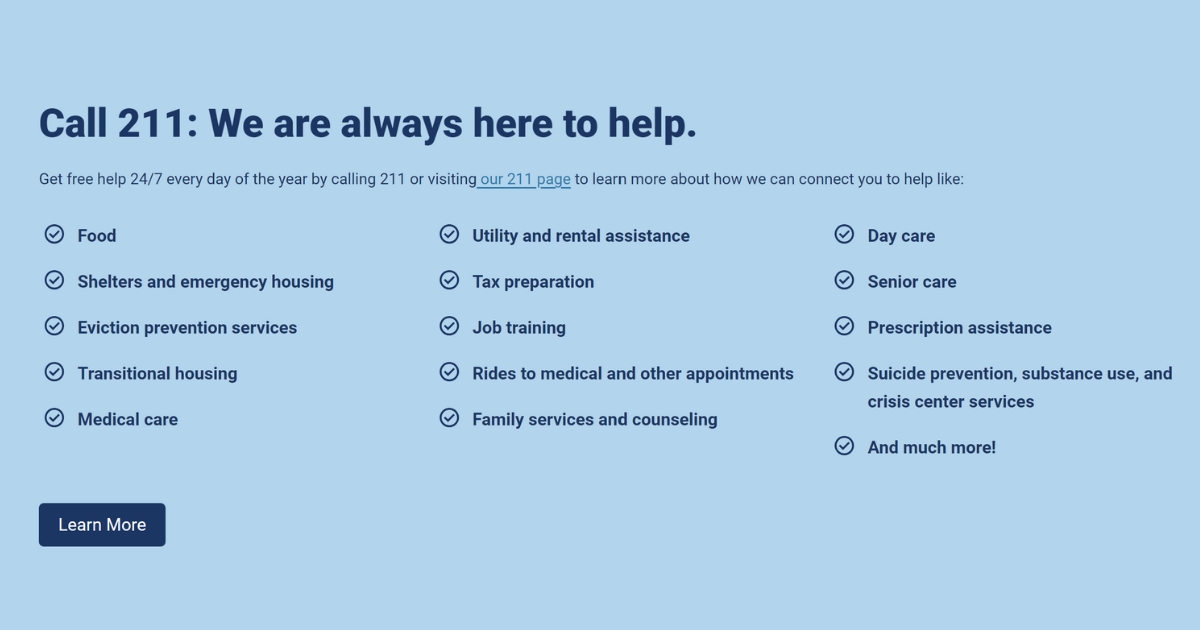 Call 211: We are always here to help.

Get free help 24/7 every day of the year by calling 211 or visiting our 211 page to learn more about how we can connect you to help like:

Food

Shelters and emergency housing

Eviction prevention services

Transitional housing

Medical care

Utility and rental assistance

Tax preparation

Job training

Rides to medical and other appointments

Family services and counseling

Day care

Senior care

Prescription assistance

Suicide prevention, substance use, and crisis center services

And much more!

Learn More